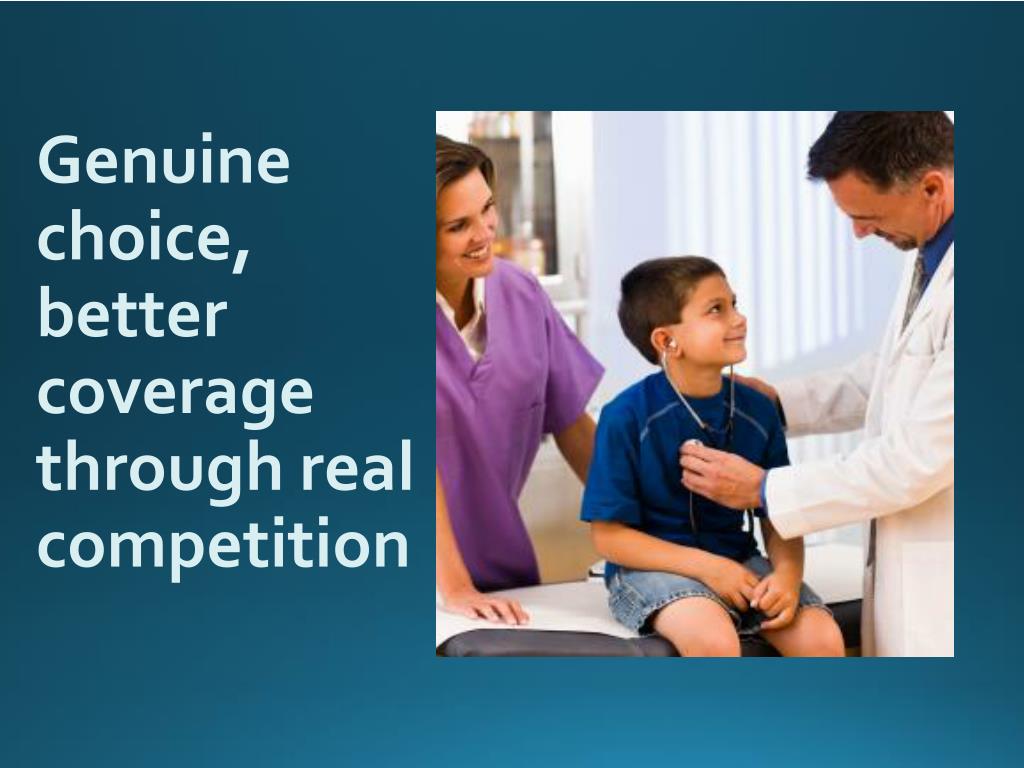 Genuine choice, better coverage through real competition